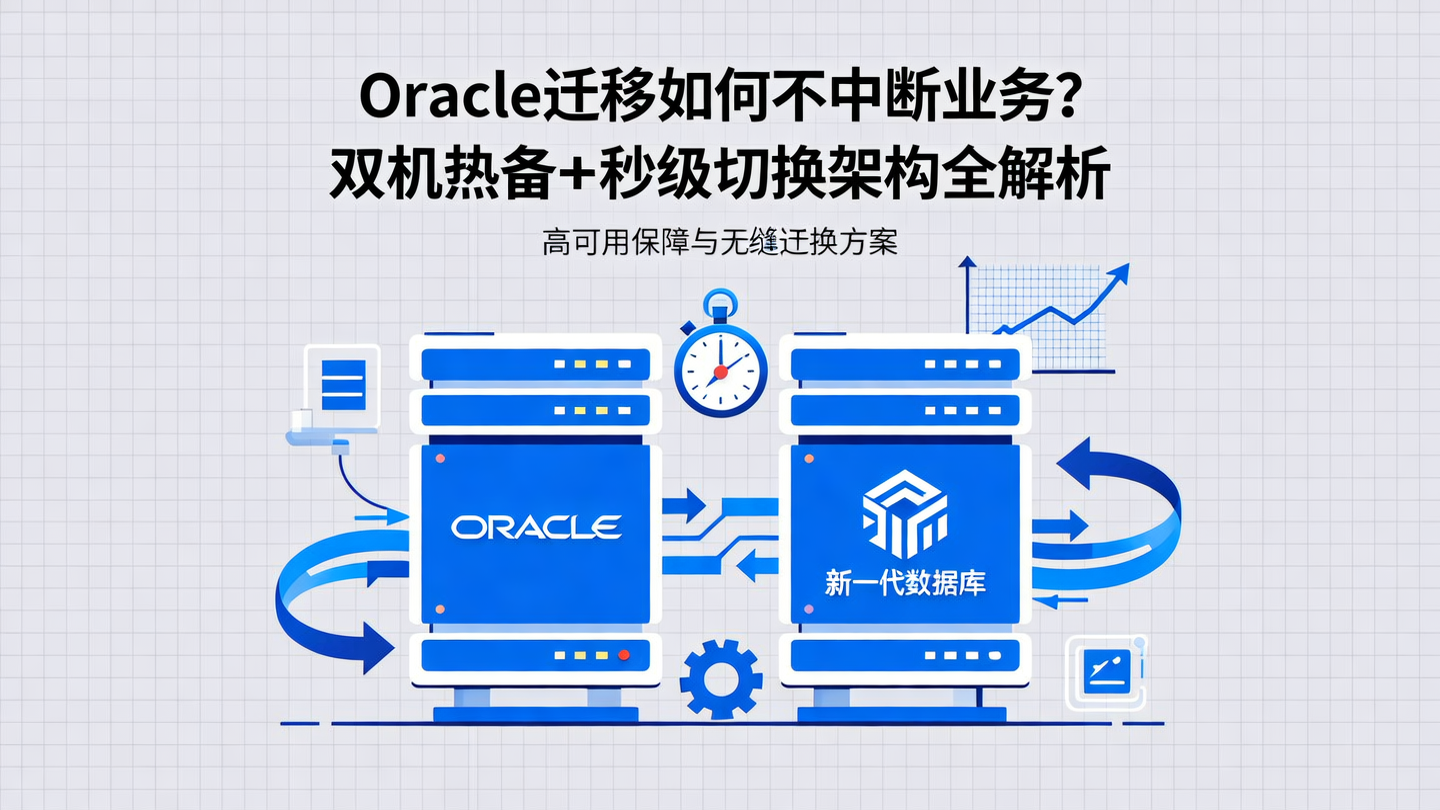 Oracle迁移如何不中断业务？
双机热备+秒级切换架构全解析

高可用保障与无缝迁换方案

ORACLE

新一代数据库